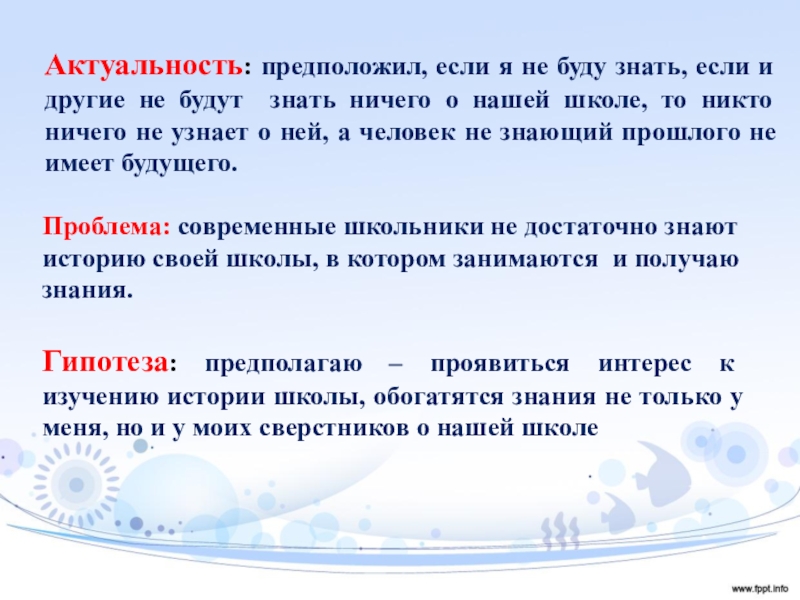 Актуальность: предположил, если я не буду знать, если и другие не будут знать ничего о нашей школе, то никто ничего не узнает о ней, а человек не знающий прошлого не имеет будущего.

Проблема: современные школьники не достаточно знают историю своей школы, в котором занимаются и получаю знания.

Гипотеза: предполагаю – проявиться интерес к изучению истории школы, обогатятся знания не только у меня, но и у моих сверстников о нашей школе

www.fppt.info